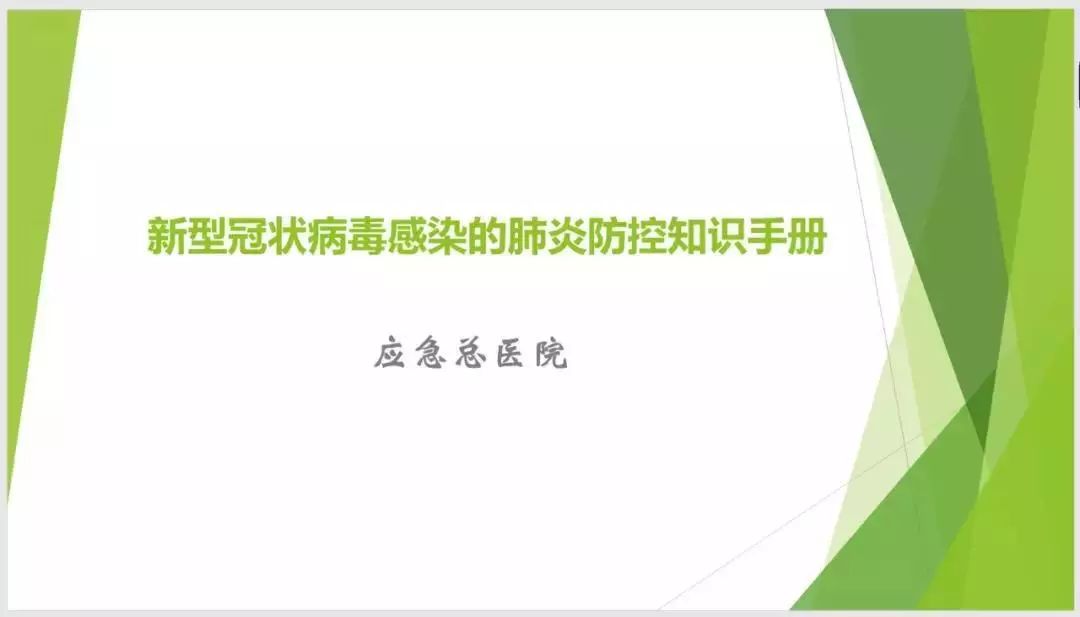 新型冠状病毒感染的肺炎防控知识手册

应急总医院